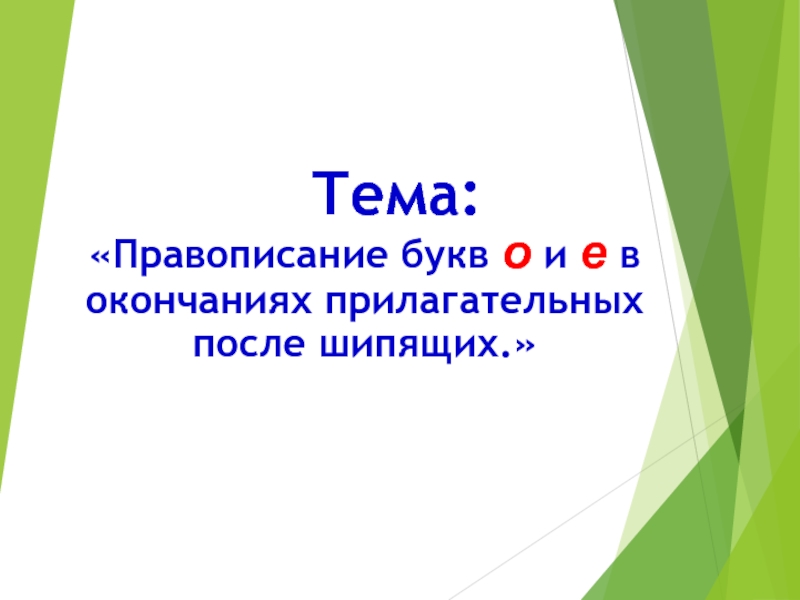 Тема:

«Правописание букв о и е в окончаниях прилагательных после шипящих.»